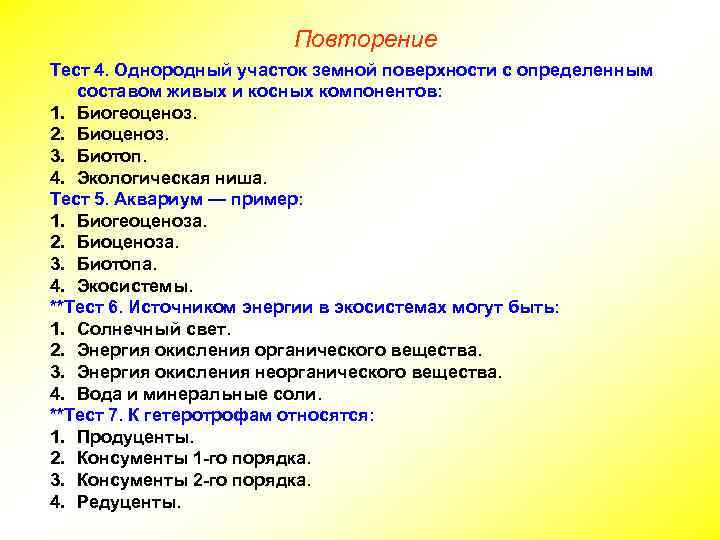 Повторение

Тест 4. Однородный участок земной поверхности с определенным составом живых и косных компонентов:
1. Биогеоценоз.
2. Биоценоз.
3. Биотоп.
4. Экологическая ниша.
Тест 5. Аквариум — пример:
1. Биогеоценоза.
2. Биоценоза.
3. Биотопа.
4. Экосистемы.
**Тест 6. Источником энергии в экосистемах могут быть:
1. Солнечный свет.
2. Энергия окисления органического вещества.
3. Энергия окисления неорганического вещества.
4. Вода и минеральные соли.
**Тест 7. К гетеротрофам относятся:
1. Продуценты.
2. Консументы 1-го порядка.
3. Консументы 2-го порядка.
4. Редуценты.